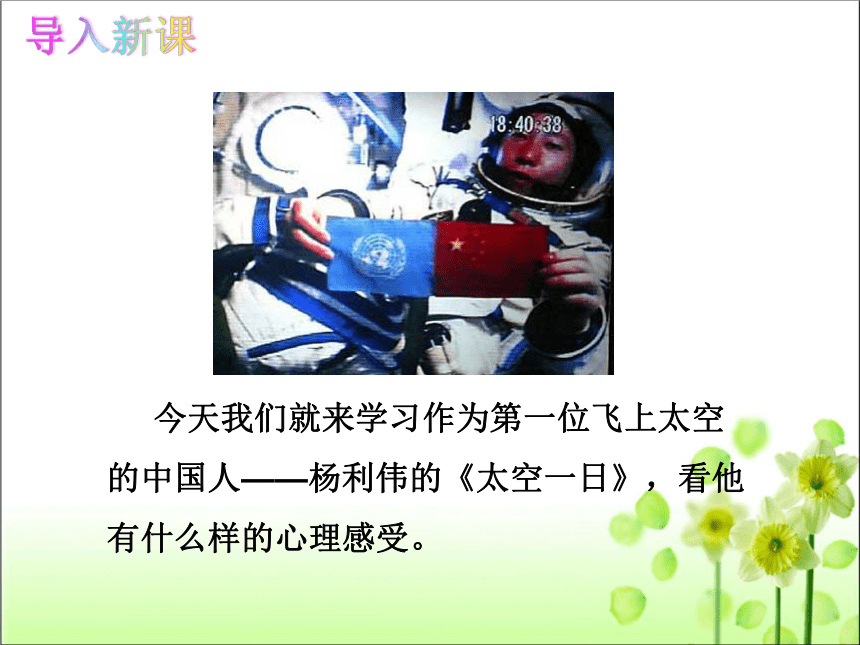 导入新课

18:40:38

今天我们就来学习作为第一位飞上太空的中国人——杨利伟的《太空一日》，看他有什么样的心理感受。